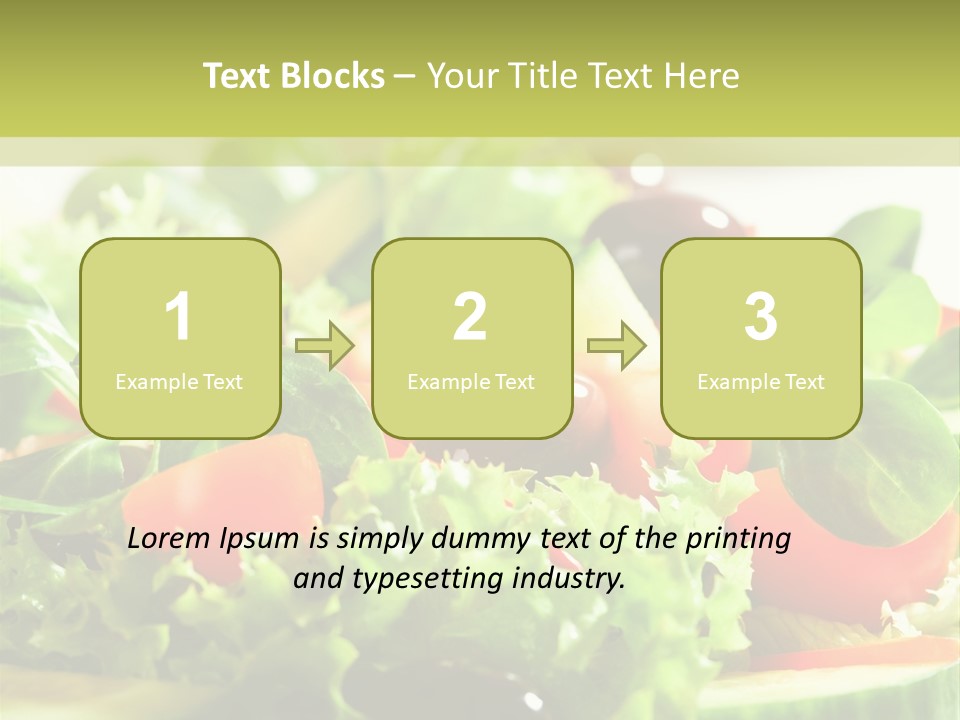 Text Blocks – Your Title Text Here

1
Example Text

2
Example Text

3
Example Text

Lorem Ipsum is simply dummy text of the printing and typesetting industry.